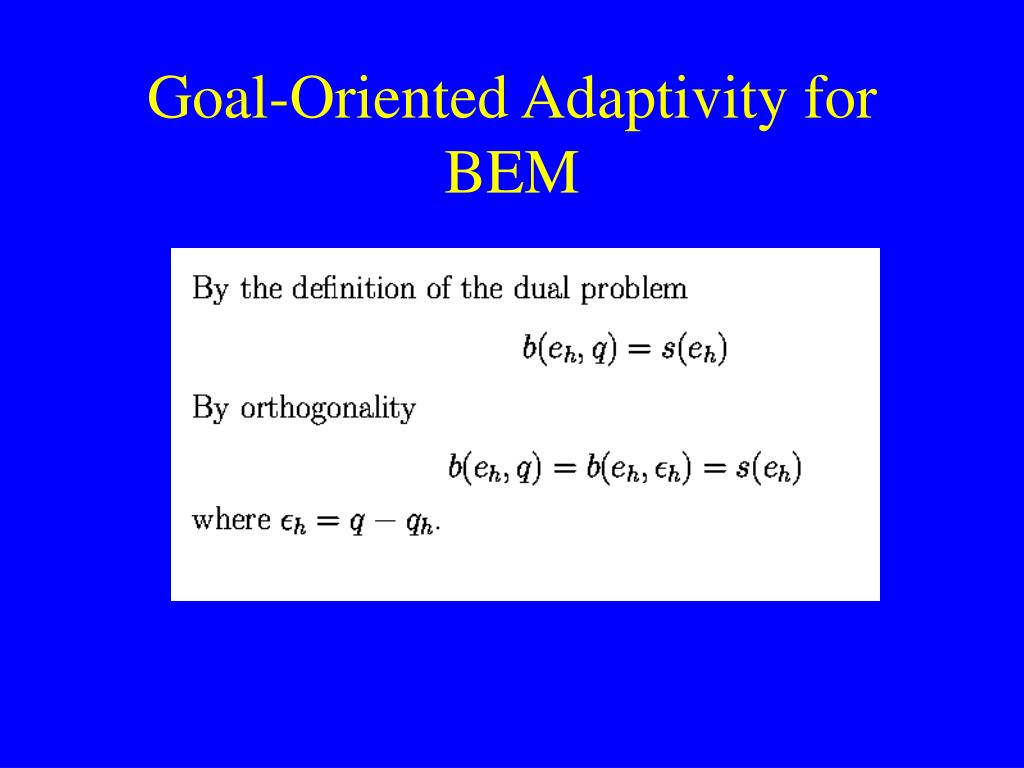 Goal-Oriented Adaptivity for BEM

By the definition of the dual problem

$b(e_h, q) = s(e_h)$

By orthogonality

$b(e_h, q) = b(e_h, \epsilon_h) = s(e_h)$

where $\epsilon_h = q - q_h$.